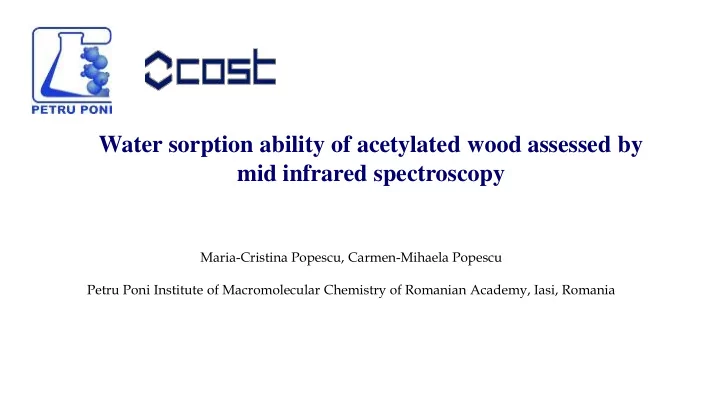 PETRU PONI

cost

Water sorption ability of acetylated wood assessed by mid infrared spectroscopy

Maria-Cristina Popescu, Carmen-Mihaela Popescu

Petru Poni Institute of Macromolecular Chemistry of Romanian Academy, Iasi, Romania